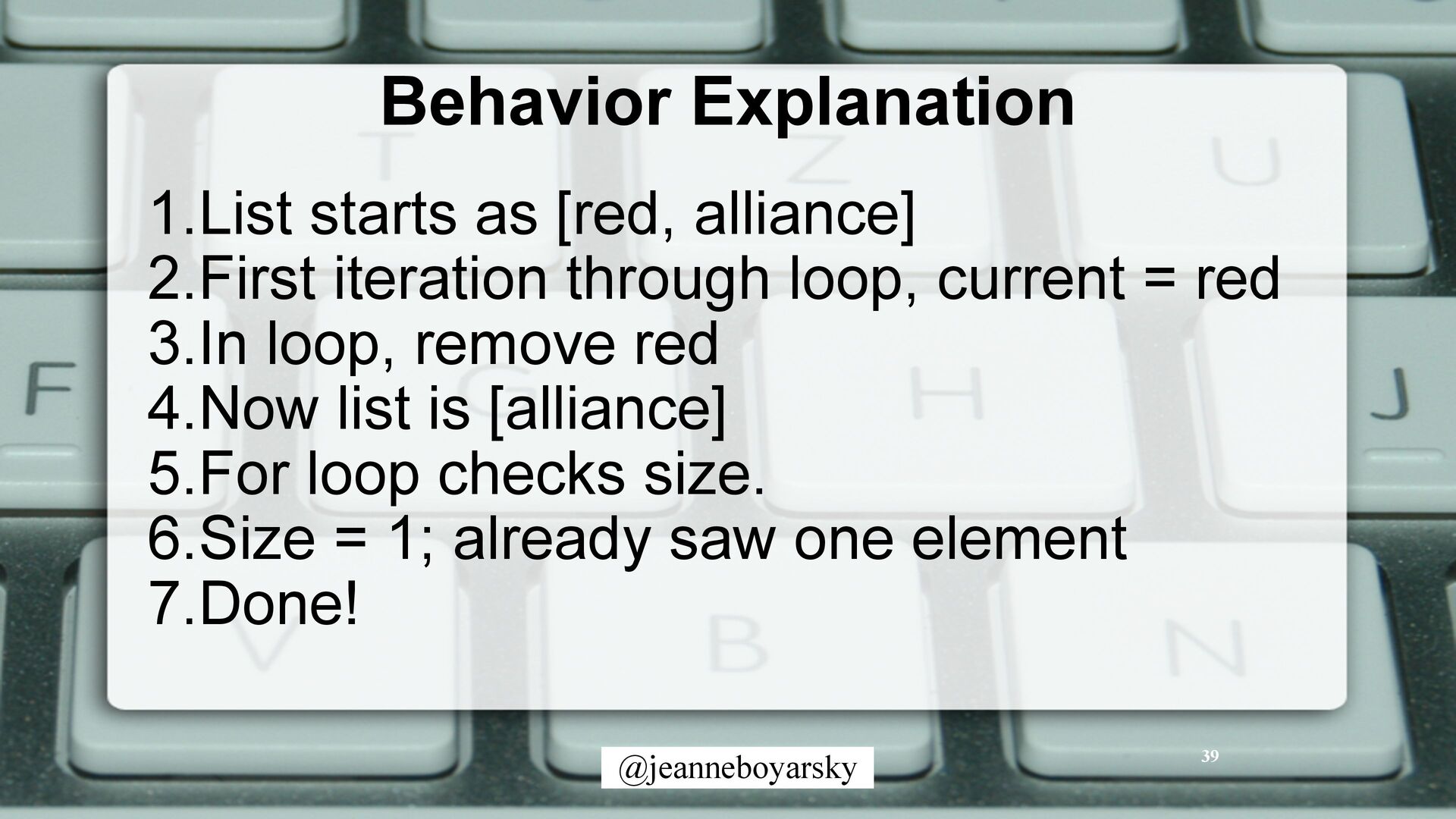 Behavior Explanation

1.List starts as [red, alliance]
2.First iteration through loop, current = red
3.In loop, remove red
4.Now list is [alliance]
5.For loop checks size.
6.Size = 1; already saw one element
7.Done!

@jeanneboyarsky

39